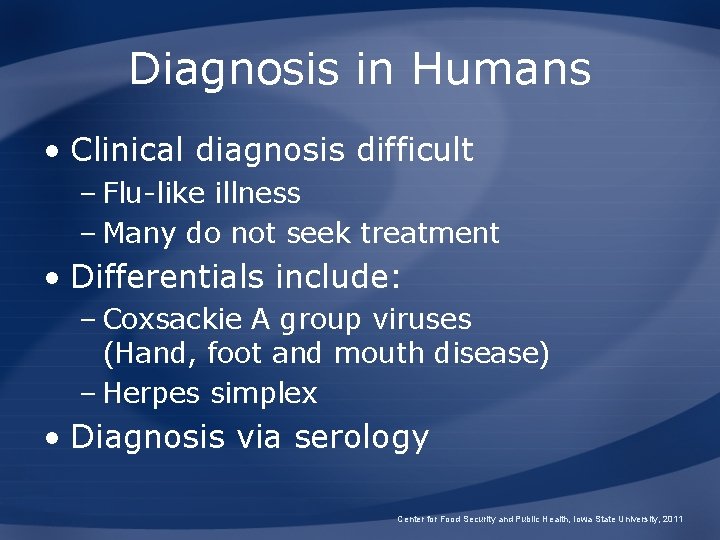 Diagnosis in Humans

• Clinical diagnosis difficult
– Flu-like illness
– Many do not seek treatment
• Differentials include:
– Coxsackie A group viruses (Hand, foot and mouth disease)
– Herpes simplex
• Diagnosis via serology

Center for Food Security and Public Health, Iowa State University, 2011